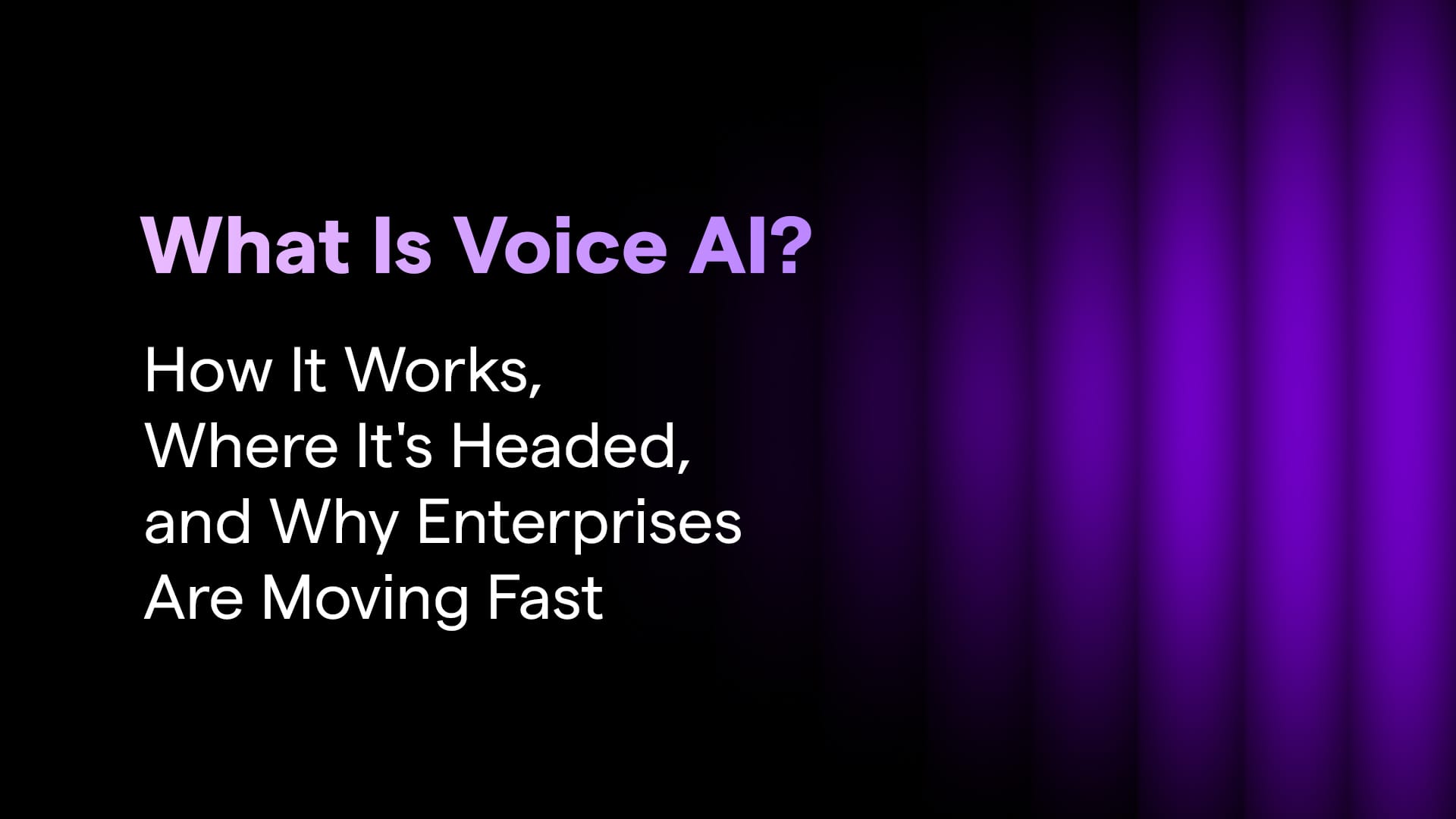 What Is Voice AI?

How It Works, Where It's Headed, and Why Enterprises Are Moving Fast